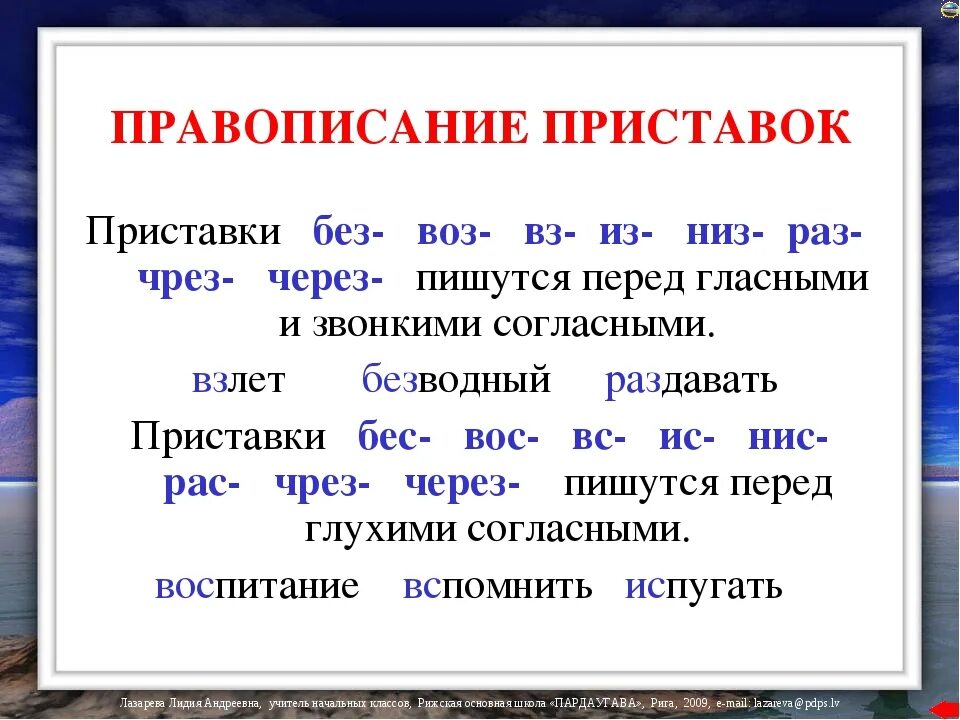 ПРАВОПИСАНИЕ ПРИСТАВОК

Приставки без- воз- вз- из- низ- раз- чрез- через- пишутся перед гласными и звонкими согласными.

взлет безводный раздавать

Приставки бес- вос- вс- ис- нис- рас- чрез- через- пишутся перед глухими согласными.

воспитание вспомнить испугать

Лазарева Лидия Андреевна, учитель начальных классов, Рижская основная школа «ПАРДАУГАВА», Рига, 2009, e-mail: lazareva@pdps.lv